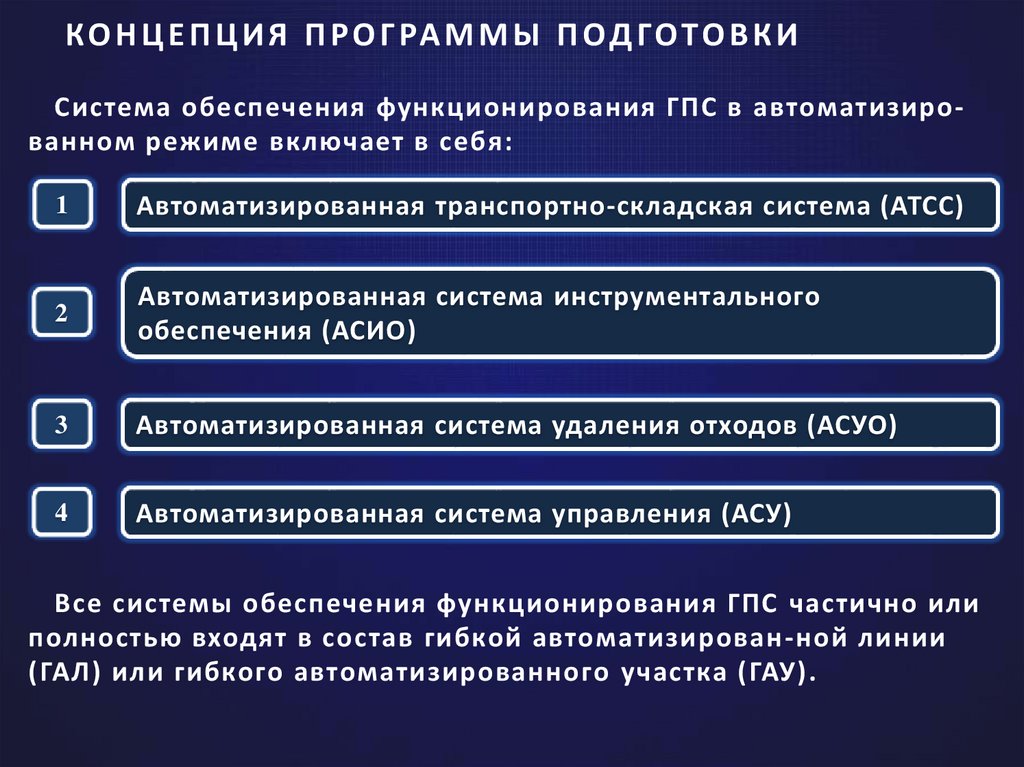 КОНЦЕПЦИЯ ПРОГРАММЫ ПОДГОТОВКИ

Система обеспечения функционирования ГПС в автоматизированном режиме включает в себя:

1

Автоматизированная транспортно-складская система (АТСС)

2

Автоматизированная система инструментального обеспечения (АСИО)

3

Автоматизированная система удаления отходов (АСУО)

4

Автоматизированная система управления (АСУ)

Все системы обеспечения функционирования ГПС частично или полностью входят в состав гибкой автоматизирован-ной линии (ГАЛ) или гибкого автоматизированного участка (ГАУ).